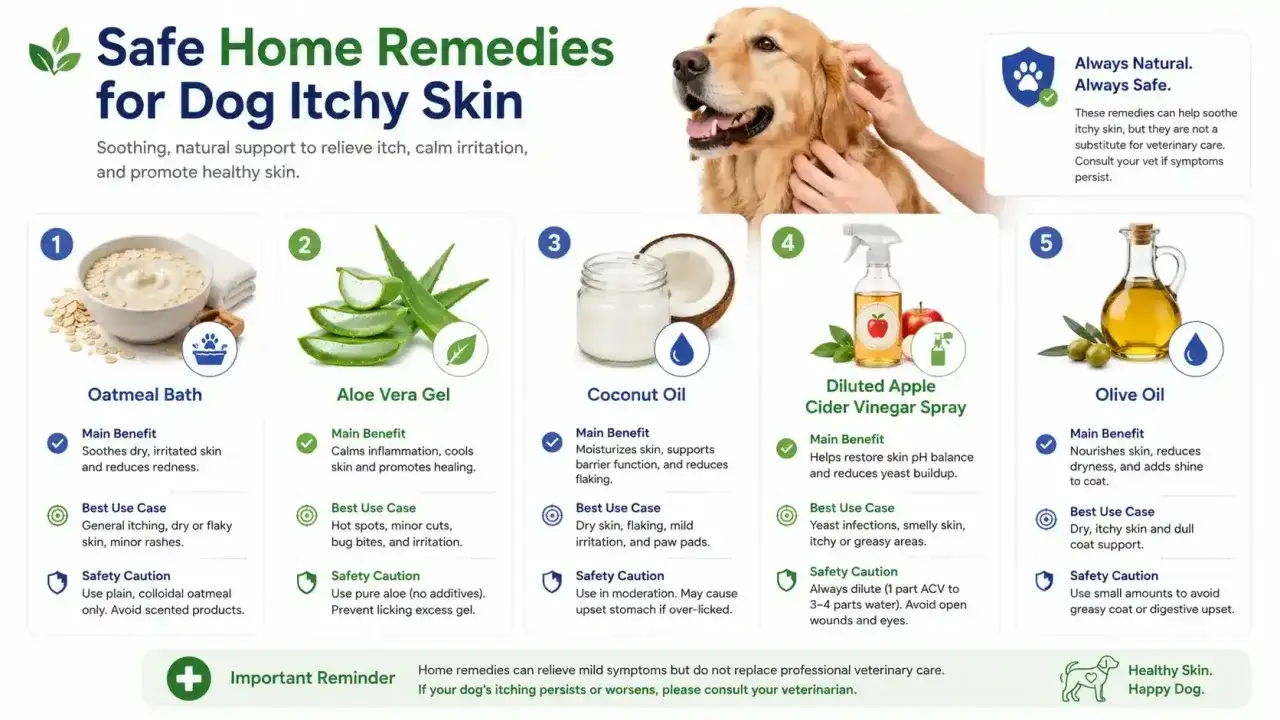 Safe Home Remedies for Dog Itchy Skin

Soothing, natural support to relieve itch, calm irritation, and promote healthy skin.

Always Natural. Always Safe.

These remedies can help soothe itchy skin, but they are not a substitute for veterinary care. Consult your vet if symptoms persist.

1

Oatmeal Bath

Main Benefit
Soothes dry, irritated skin and reduces redness.

Best Use Case
General itching, dry or flaky skin, minor rashes.

Safety Caution
Use plain, colloidal oatmeal only. Avoid scented products.

2

Aloe Vera Gel

Main Benefit
Calms inflammation, cools skin and promotes healing.

Best Use Case
Hot spots, minor cuts, bug bites, and irritation.

Safety Caution
Use pure aloe (no additives). Prevent licking excess gel.

3

Coconut Oil

Main Benefit
Moisturizes skin, supports barrier function, and reduces flaking.

Best Use Case
Dry skin, flaking, mild irritation, and paw pads.

Safety Caution
Use in moderation. May cause upset stomach if over-licked.

4

Diluted Apple Cider Vinegar Spray

Main Benefit
Helps restore skin pH balance and reduces yeast buildup.

Best Use Case
Yeast infections, smelly skin, itchy or greasy areas.

Safety Caution
Always dilute (1 part ACV to 3–4 parts water). Avoid open wounds and eyes.

5

Olive Oil

Main Benefit
Nourishes skin, reduces dryness, and adds shine to coat.

Best Use Case
Dry, itchy skin and dull coat support.

Safety Caution
Use small amounts to avoid greasy coat or digestive upset.

Important Reminder

Home remedies can relieve mild symptoms but do not replace professional veterinary care.
If your dog's itching persists or worsens, please consult your veterinarian.

Healthy Skin. Happy Dog.